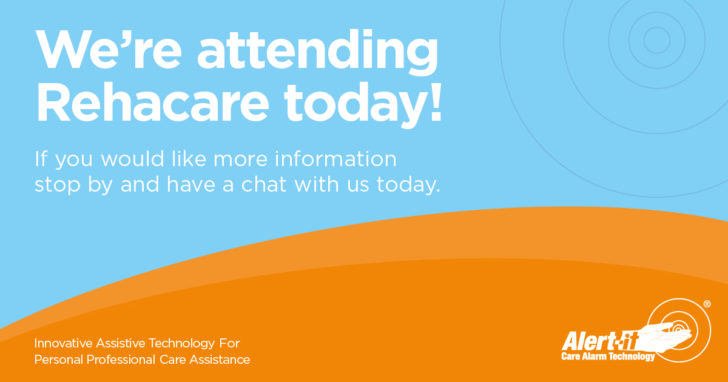 We're attending Rehacare today!

If you would like more information stop by and have a chat with us today.

Innovative Assistive Technology For Personal Professional Care Assistance

Alert-it®
Care Alarm Technology